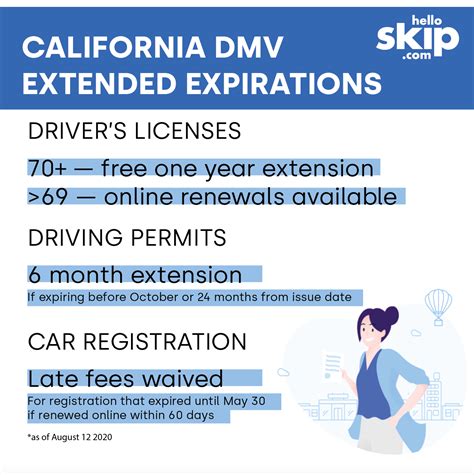 CALIFORNIA DMV EXTENDED EXPIRATIONS

hello skip .com

DRIVER'S LICENSES

70+ — free one year extension
>69 — online renewals available

DRIVING PERMITS

6 month extension
If expiring before October or 24 months from issue date

CAR REGISTRATION

Late fees waived
For registration that expired until May 30 if renewed online within 60 days

*as of August 12 2020